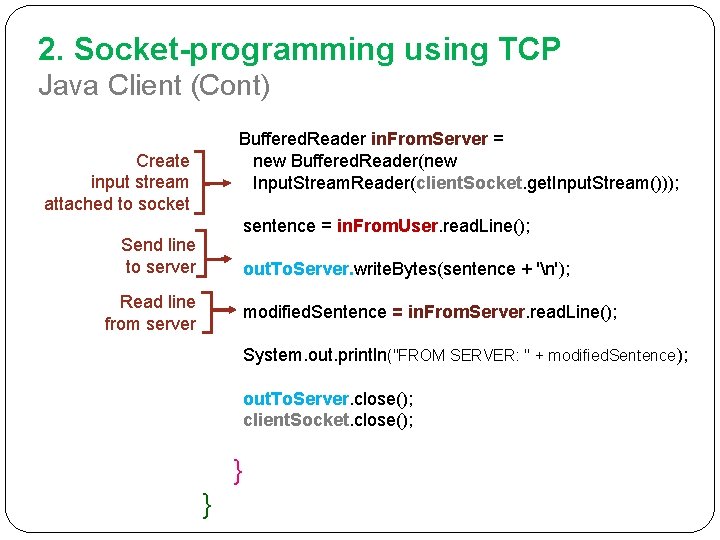 2. Socket-programming using TCP
Java Client (Cont)

Create input stream attached to socket

BufferedReader inFromServer =
new BufferedReader(new
InputStreamReader(clientSocket.getInputStream()));

Send line to server

sentence = inFromUser.readLine();

outToServer.writeBytes(sentence + '\n');

Read line from server

modifiedSentence = inFromServer.readLine();

System.out.println("FROM SERVER: " + modifiedSentence);

outToServer.close();
clientSocket.close();

}
}